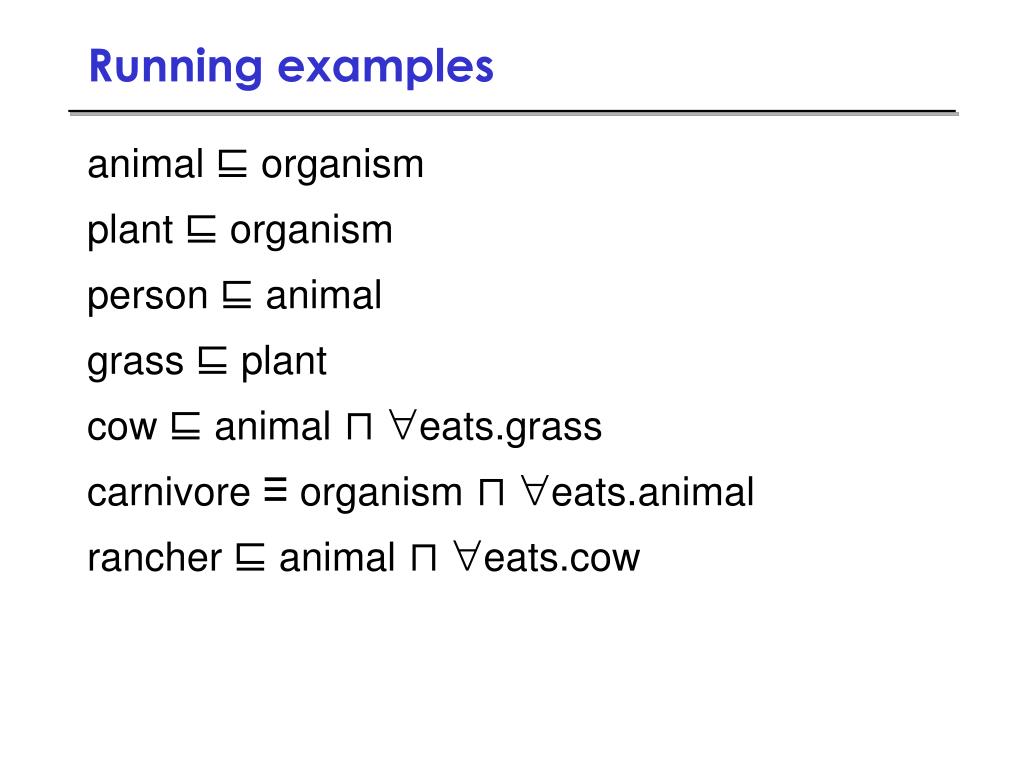 Running examples

animal $\sqsubseteq$ organism

plant $\sqsubseteq$ organism

person $\sqsubseteq$ animal

grass $\sqsubseteq$ plant

cow $\sqsubseteq$ animal $\sqcap$ $\forall$eats.grass

carnivore $\equiv$ organism $\sqcap$ $\forall$eats.animal

rancher $\sqsubseteq$ animal $\sqcap$ $\forall$eats.cow